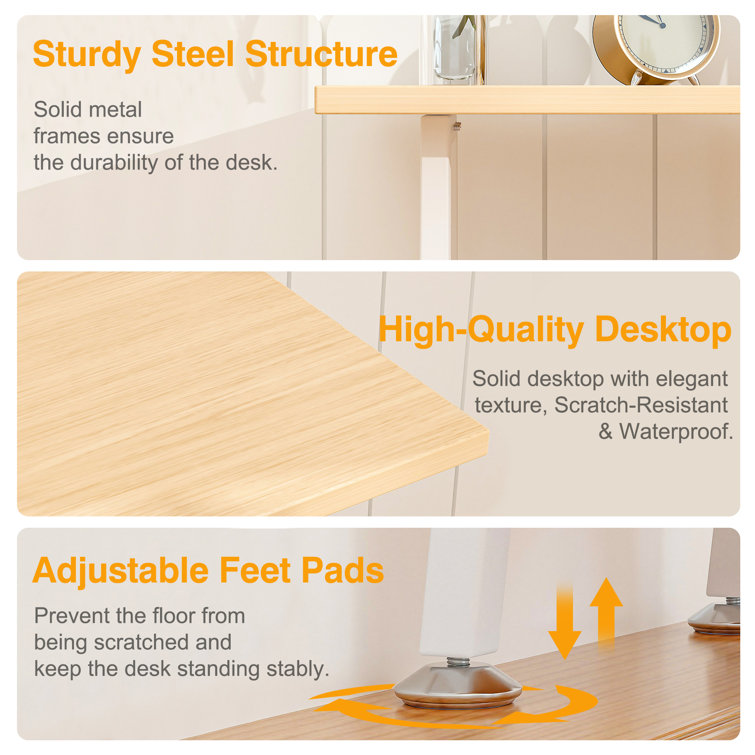 Sturdy Steel Structure

Solid metal frames ensure the durability of the desk.

High-Quality Desktop

Solid desktop with elegant texture, Scratch-Resistant & Waterproof.

Adjustable Feet Pads

Prevent the floor from being scratched and keep the desk standing stably.